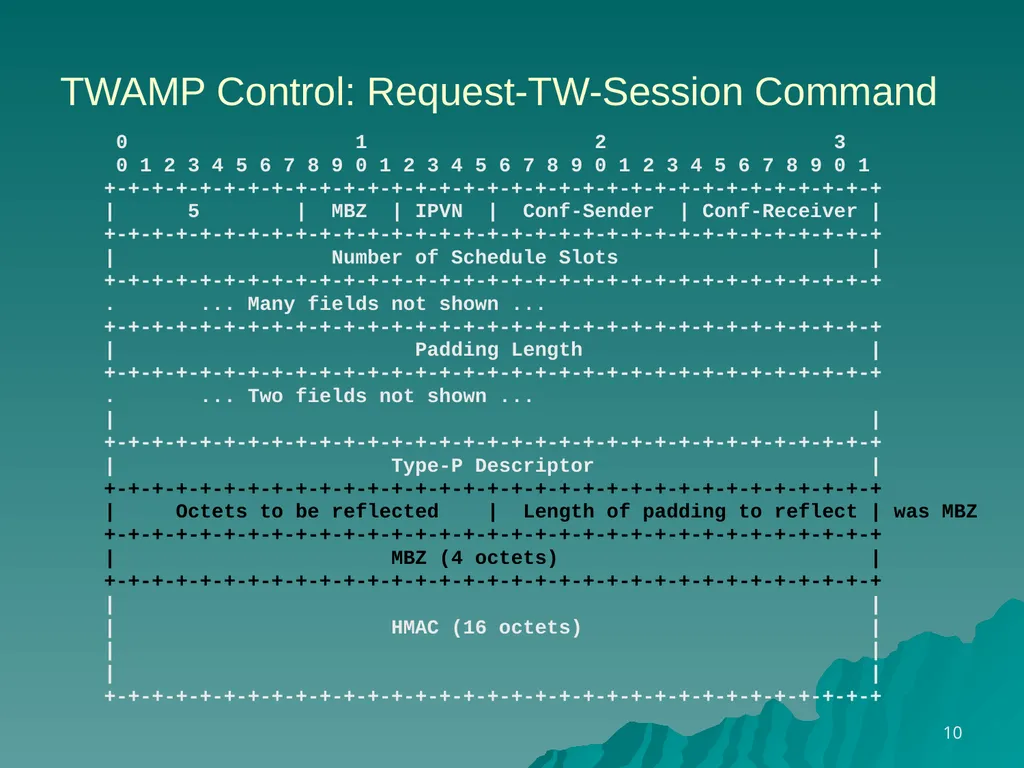 TWAMP Control: Request-TW-Session Command

```
 0                   1                   2                   3
 0 1 2 3 4 5 6 7 8 9 0 1 2 3 4 5 6 7 8 9 0 1 2 3 4 5 6 7 8 9 0 1
+-+-+-+-+-+-+-+-+-+-+-+-+-+-+-+-+-+-+-+-+-+-+-+-+-+-+-+-+-+-+-+-+
|      5        |  MBZ  | IPVN  |  Conf-Sender  | Conf-Receiver |
+-+-+-+-+-+-+-+-+-+-+-+-+-+-+-+-+-+-+-+-+-+-+-+-+-+-+-+-+-+-+-+-+
|                  Number of Schedule Slots                     |
+-+-+-+-+-+-+-+-+-+-+-+-+-+-+-+-+-+-+-+-+-+-+-+-+-+-+-+-+-+-+-+-+
.       ... Many fields not shown ...
+-+-+-+-+-+-+-+-+-+-+-+-+-+-+-+-+-+-+-+-+-+-+-+-+-+-+-+-+-+-+-+-+
|                         Padding Length                        |
+-+-+-+-+-+-+-+-+-+-+-+-+-+-+-+-+-+-+-+-+-+-+-+-+-+-+-+-+-+-+-+-+
.       ... Two fields not shown ...
|                                                               |
+-+-+-+-+-+-+-+-+-+-+-+-+-+-+-+-+-+-+-+-+-+-+-+-+-+-+-+-+-+-+-+-+
|                        Type-P Descriptor                      |
+-+-+-+-+-+-+-+-+-+-+-+-+-+-+-+-+-+-+-+-+-+-+-+-+-+-+-+-+-+-+-+-+
|     Octets to be reflected    |  Length of padding to reflect | was MBZ
+-+-+-+-+-+-+-+-+-+-+-+-+-+-+-+-+-+-+-+-+-+-+-+-+-+-+-+-+-+-+-+-+
|                        MBZ (4 octets)                         |
+-+-+-+-+-+-+-+-+-+-+-+-+-+-+-+-+-+-+-+-+-+-+-+-+-+-+-+-+-+-+-+-+
|                                                               |
|                        HMAC (16 octets)                       |
|                                                               |
|                                                               |
+-+-+-+-+-+-+-+-+-+-+-+-+-+-+-+-+-+-+-+-+-+-+-+-+-+-+-+-+-+-+-+-+
```

10